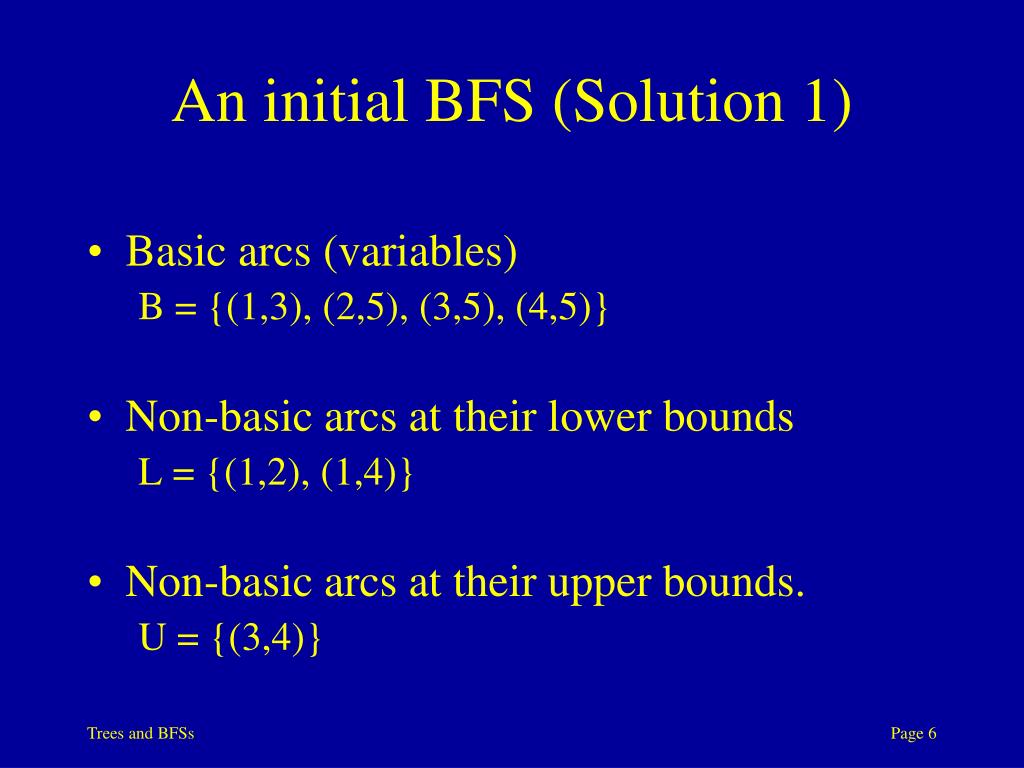 An initial BFS (Solution 1)

• Basic arcs (variables)

B = {(1,3), (2,5), (3,5), (4,5)}

• Non-basic arcs at their lower bounds

L = {(1,2), (1,4)}

• Non-basic arcs at their upper bounds.

U = {(3,4)}

Trees and BFSs

Page 6